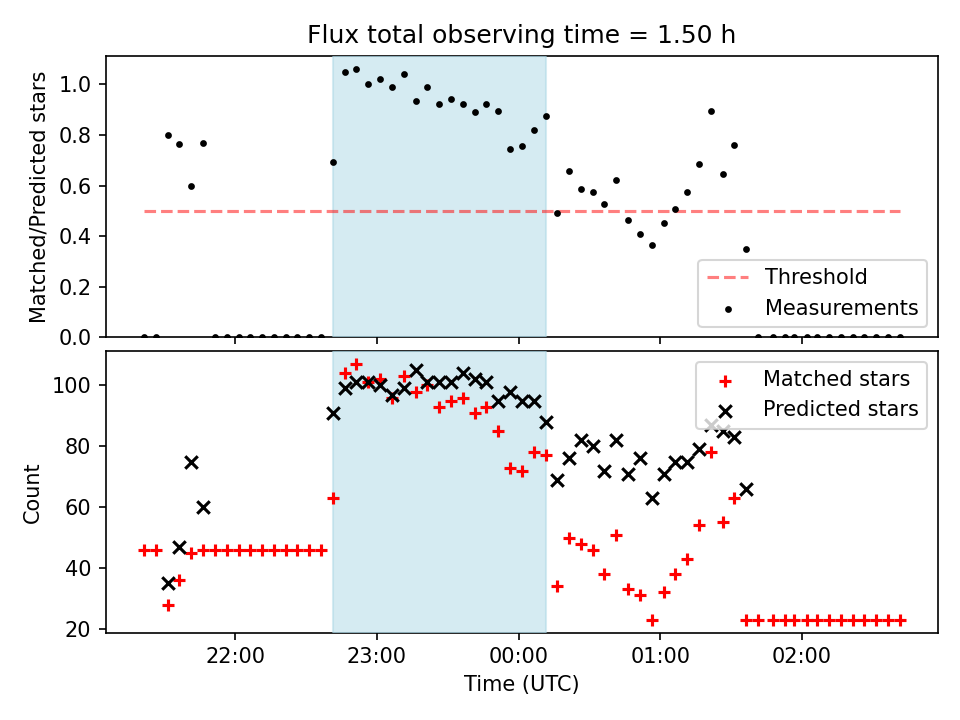 Flux total observing time = 1.50 h

Matched/Predicted stars

1.0
0.8
0.6
0.4
0.2
0.0

Threshold
Measurements

Count

100
80
60
40
20

Matched stars
Predicted stars

22:00
23:00
00:00
01:00
02:00

Time (UTC)